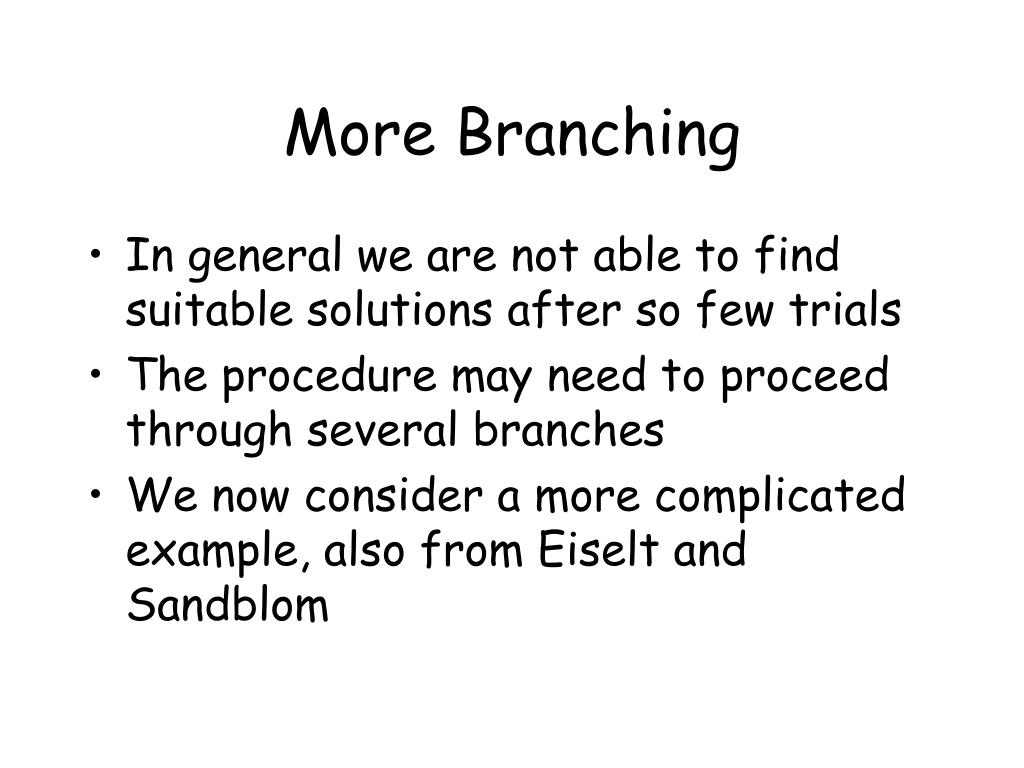 More Branching

• In general we are not able to find suitable solutions after so few trials
• The procedure may need to proceed through several branches
• We now consider a more complicated example, also from Eiselt and Sandblom